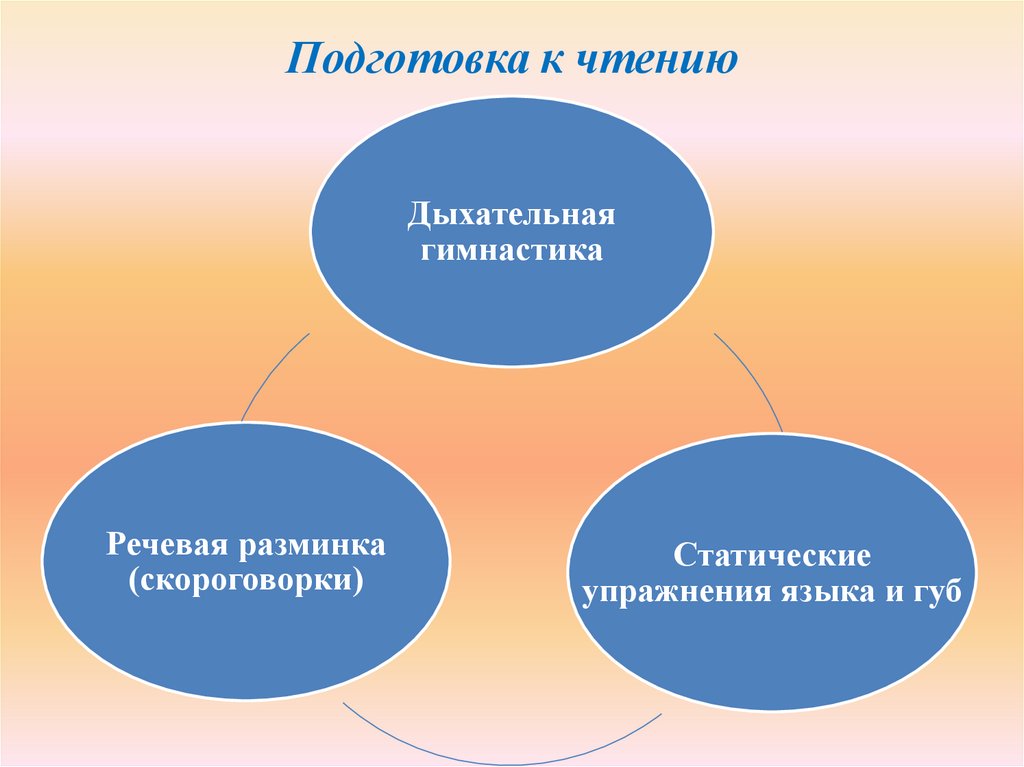 Подготовка к чтению

Дыхательная гимнастика

Речевая разминка (скороговорки)

Статические упражнения языка и губ